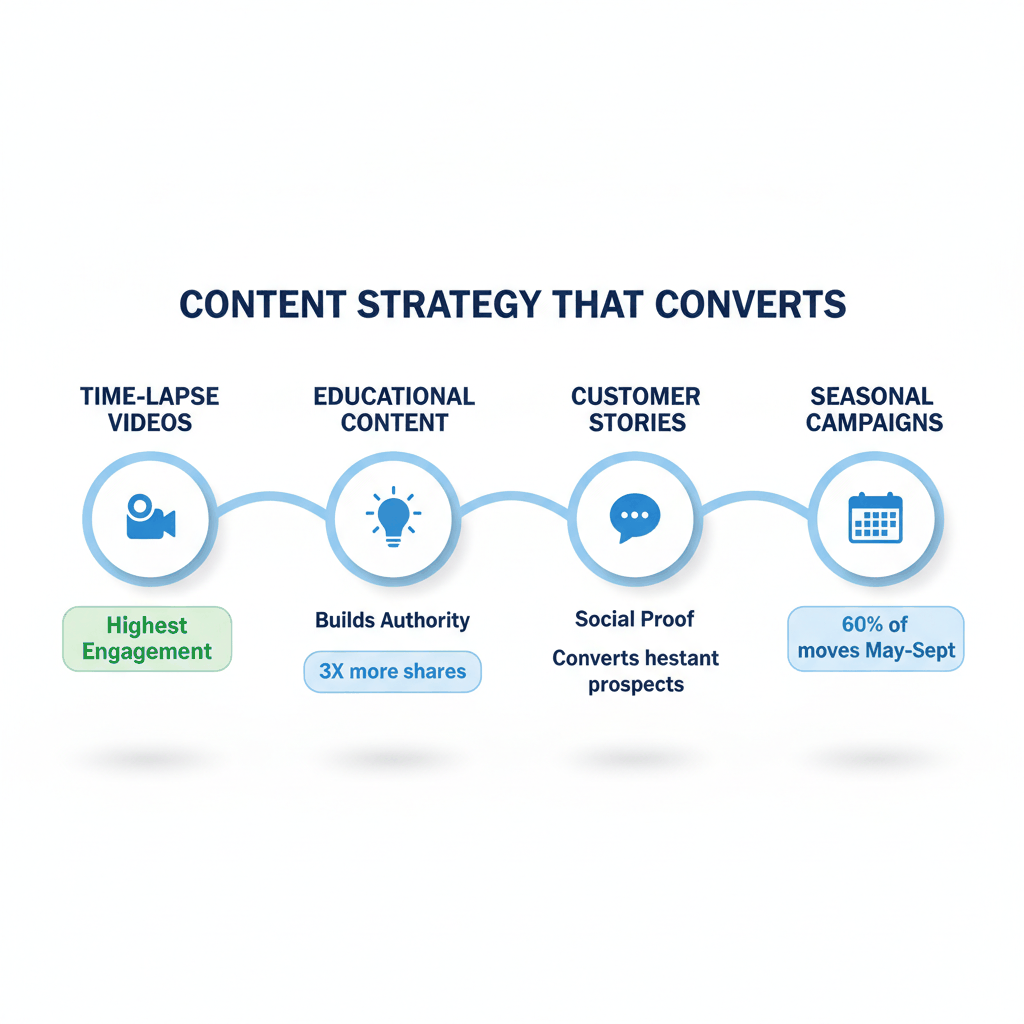 CONTENT STRATEGY THAT CONVERTS

TIME-LAPSE VIDEOS

Highest Engagement

EDUCATIONAL CONTENT

Builds Authority

3X more shares

CUSTOMER STORIES

Social Proof

Converts hestant prospects

SEASONAL CAMPAIGNS

60% of moves May-Sept